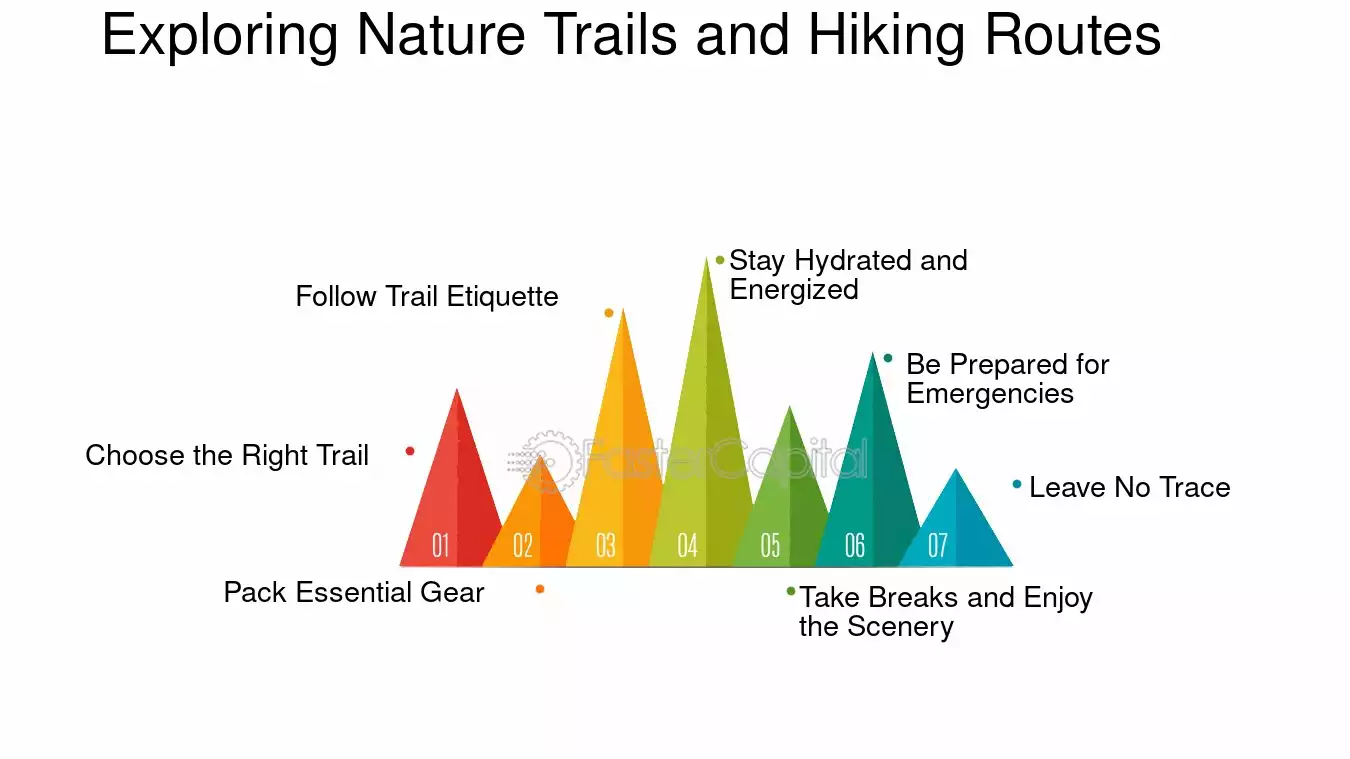 Exploring Nature Trails and Hiking Routes

Choose the Right Trail

Pack Essential Gear

Follow Trail Etiquette

Stay Hydrated and Energized

Take Breaks and Enjoy the Scenery

Be Prepared for Emergencies

Leave No Trace

01 02 03 04 05 06 07

FasterCapital